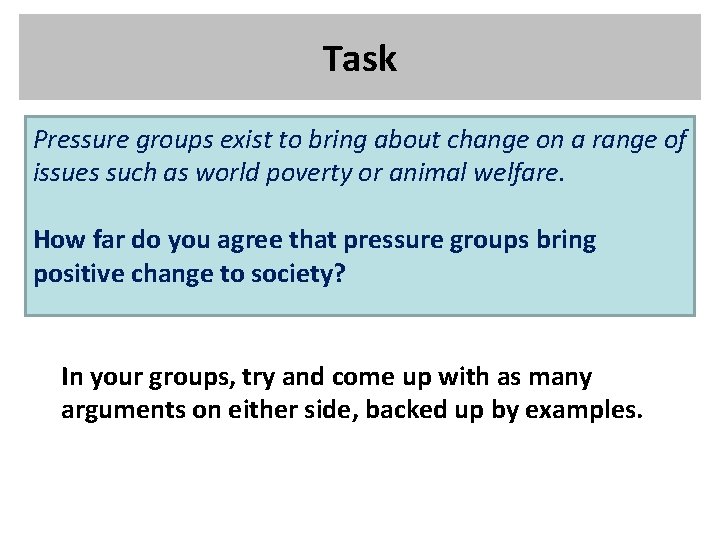 Task

Pressure groups exist to bring about change on a range of issues such as world poverty or animal welfare.

How far do you agree that pressure groups bring positive change to society?

In your groups, try and come up with as many arguments on either side, backed up by examples.